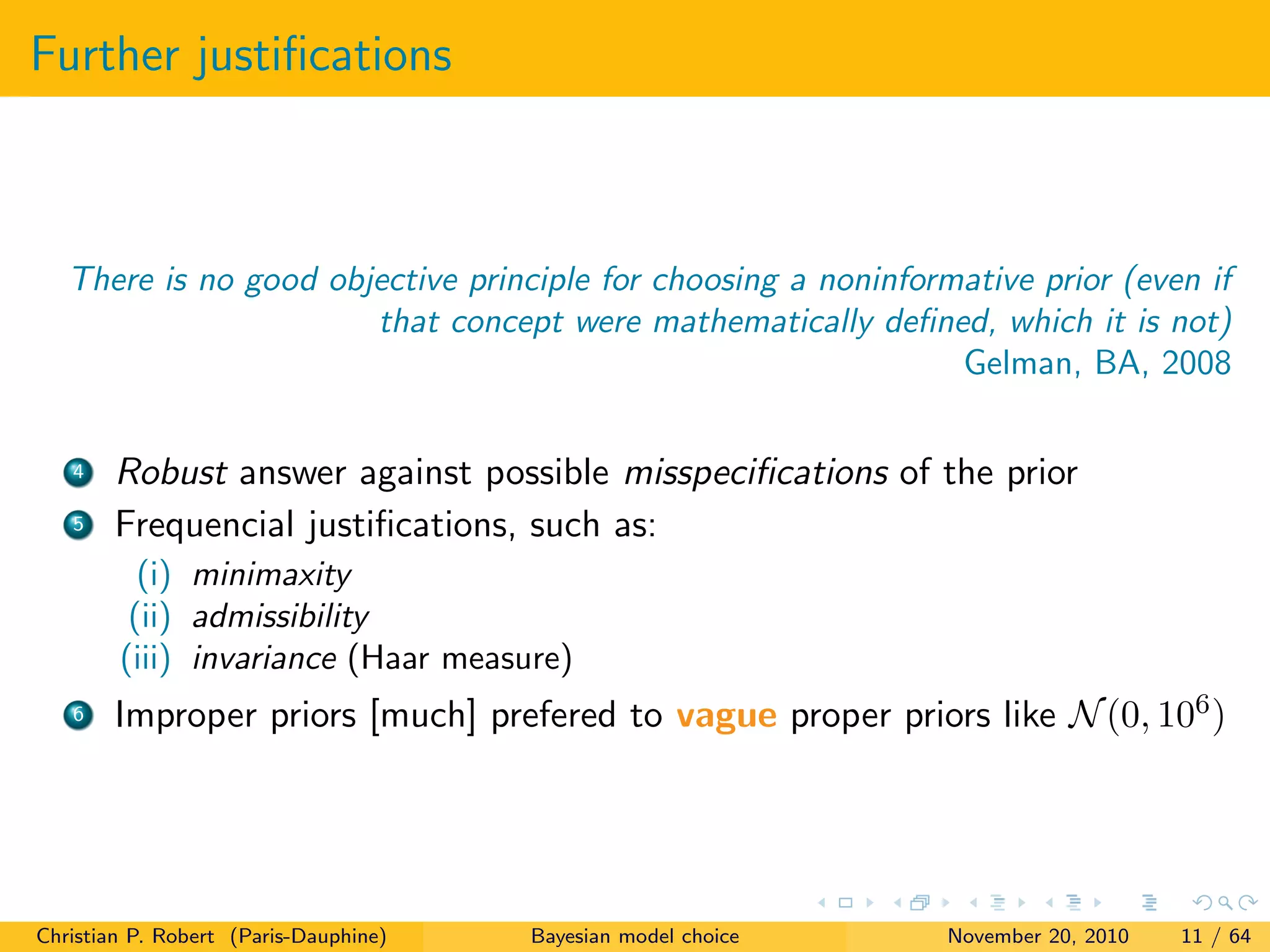 Further justifications

There is no good objective principle for choosing a noninformative prior (even if that concept were mathematically defined, which it is not)

Gelman, BA, 2008

4 Robust answer against possible misspecifications of the prior

5 Frequencial justifications, such as:

(i) minimaxity

(ii) admissibility

(iii) invariance (Haar measure)

6 Improper priors [much] prefered to vague proper priors like $\mathcal{N}(0, 10^6)$

Christian P. Robert (Paris-Dauphine) Bayesian model choice November 20, 2010 11 / 64